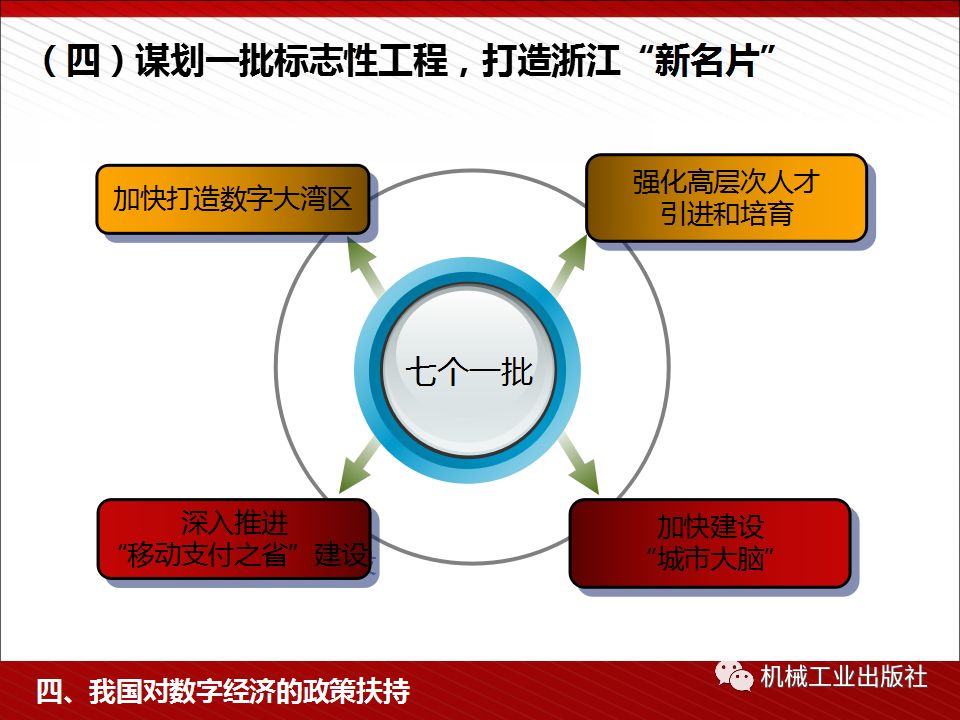 （四）谋划一批标志性工程，打造浙江“新名片”

加快打造数字大湾区

强化高层次人才引进和培育

七个一批

深入推进“移动支付之省”建设

加快建设“城市大脑”

四、我国对数字经济的政策扶持

机械工业出版社